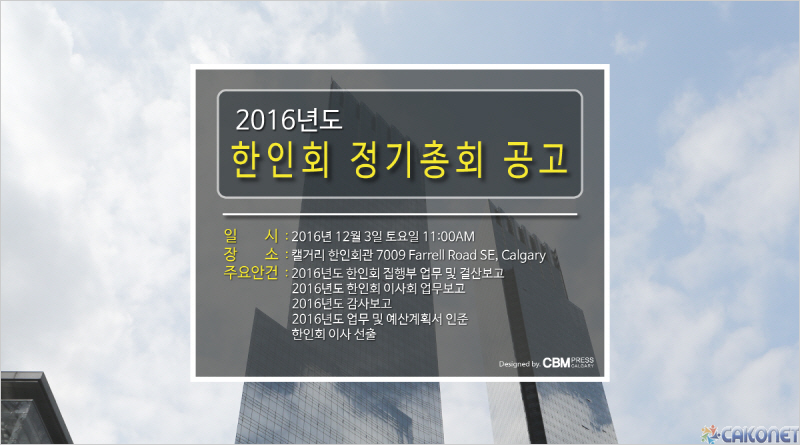 2016년도
한인회 정기총회 공고

일 시 : 2016년 12월 3일 토요일 11:00AM
장 소 : 캘거리 한인회관 7009 Farrell Road SE, Calgary
주요안건 : 2016년도 한인회 집행부 업무 및 결산보고
2016년도 한인회 이사회 업무보고
2016년도 감사보고
2016년도 업무 및 예산계획서 인준
한인회 이사 선출

Designed by. CBM PRESS CALGARY

CAKONET